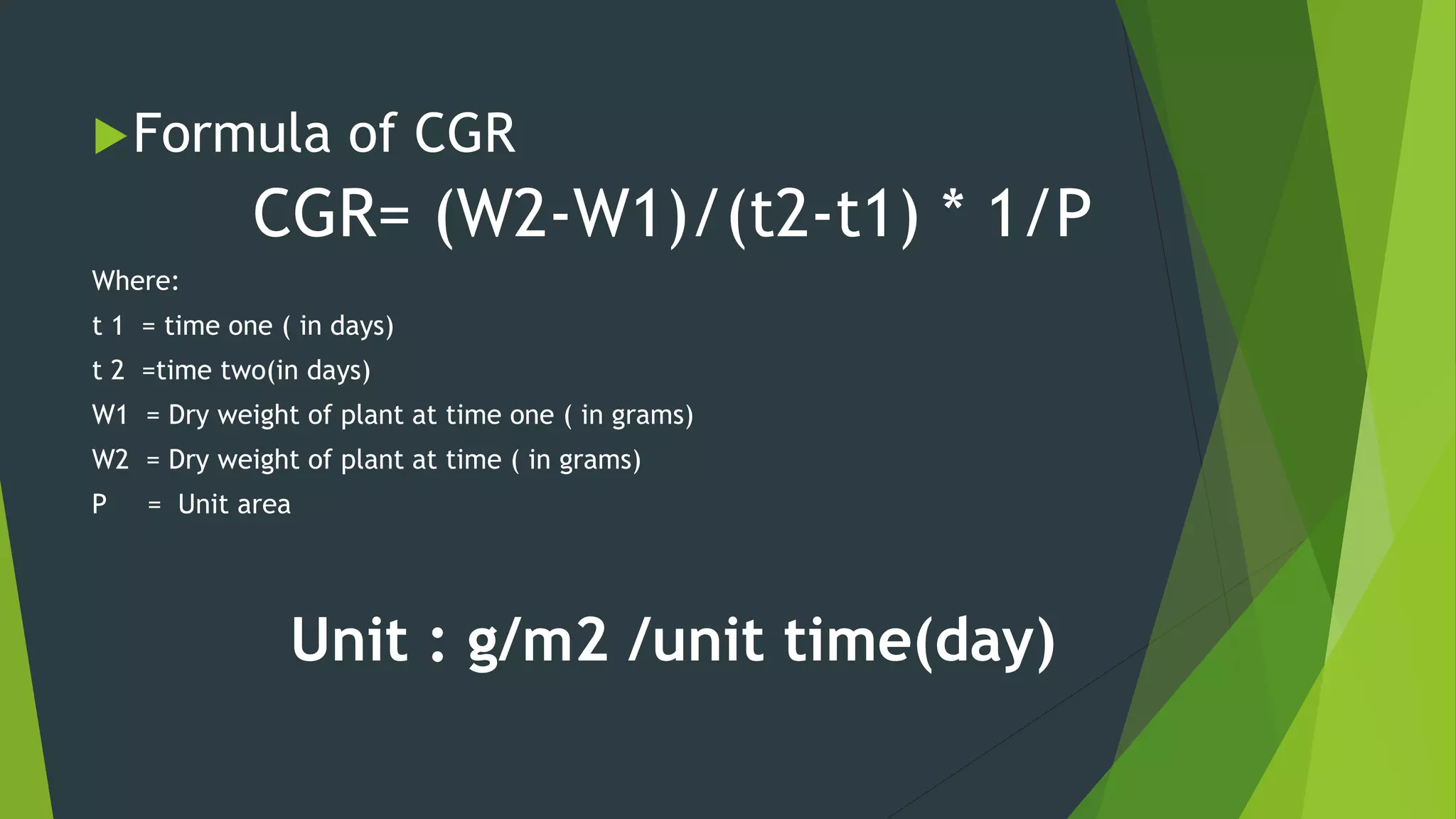 Formula of CGR

CGR= (W2-W1)/(t2-t1) * 1/P

Where:

t 1 = time one ( in days)

t 2 =time two(in days)

W1 = Dry weight of plant at time one ( in grams)

W2 = Dry weight of plant at time ( in grams)

P = Unit area

Unit : g/m2 /unit time(day)